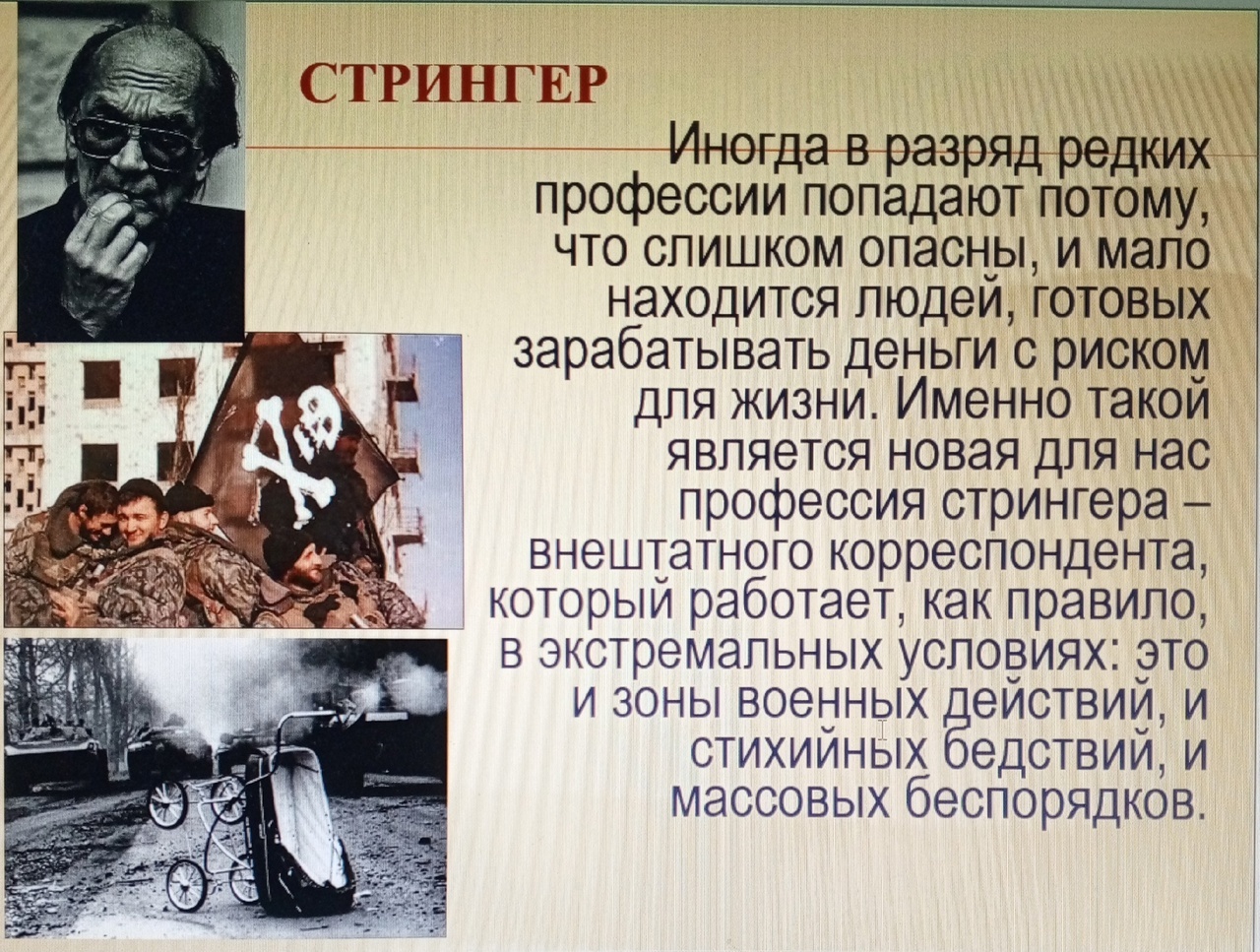 СТРИНГЕР

Иногда в разряд редких профессии попадают потому, что слишком опасны, и мало находится людей, готовых зарабатывать деньги с риском для жизни. Именно такой является новая для нас профессия стрингера – внештатного корреспондента, который работает, как правило, в экстремальных условиях: это и зоны военных действий, и стихийных бедствий, и массовых беспорядков.